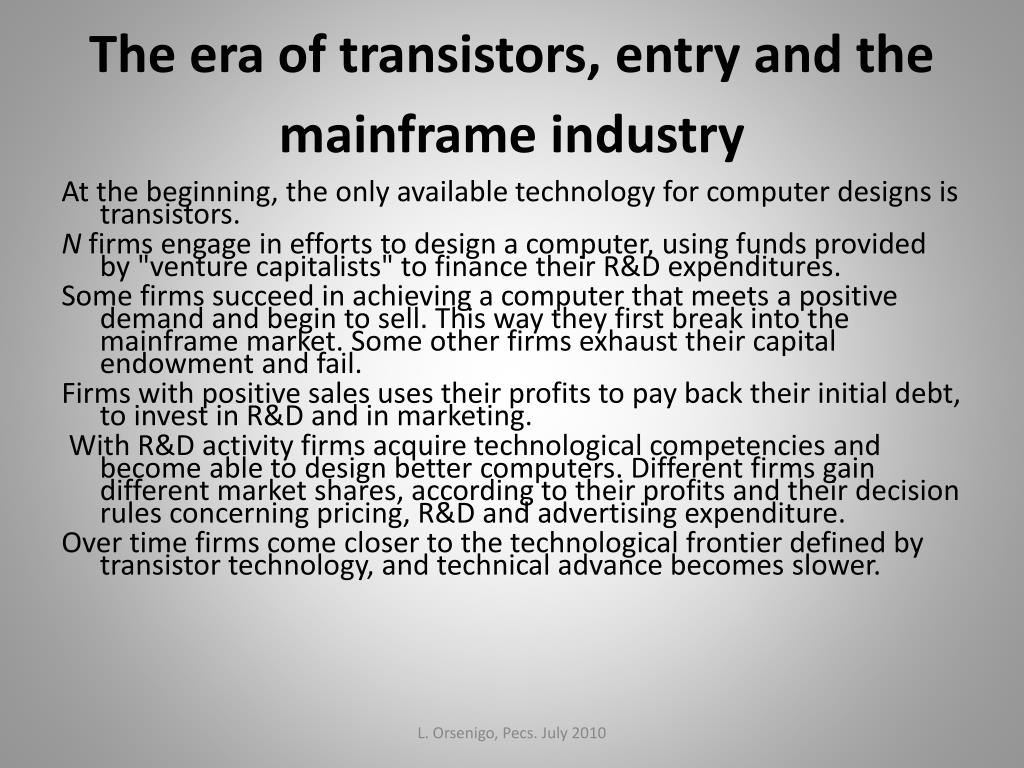 The era of transistors, entry and the mainframe industry

At the beginning, the only available technology for computer designs is transistors.

N firms engage in efforts to design a computer, using funds provided by "venture capitalists" to finance their R&D expenditures.

Some firms succeed in achieving a computer that meets a positive demand and begin to sell. This way they first break into the mainframe market. Some other firms exhaust their capital endowment and fail.

Firms with positive sales uses their profits to pay back their initial debt, to invest in R&D and in marketing.

With R&D activity firms acquire technological competencies and become able to design better computers. Different firms gain different market shares, according to their profits and their decision rules concerning pricing, R&D and advertising expenditure.

Over time firms come closer to the technological frontier defined by transistor technology, and technical advance becomes slower.

L. Orsenigo, Pecs. July 2010